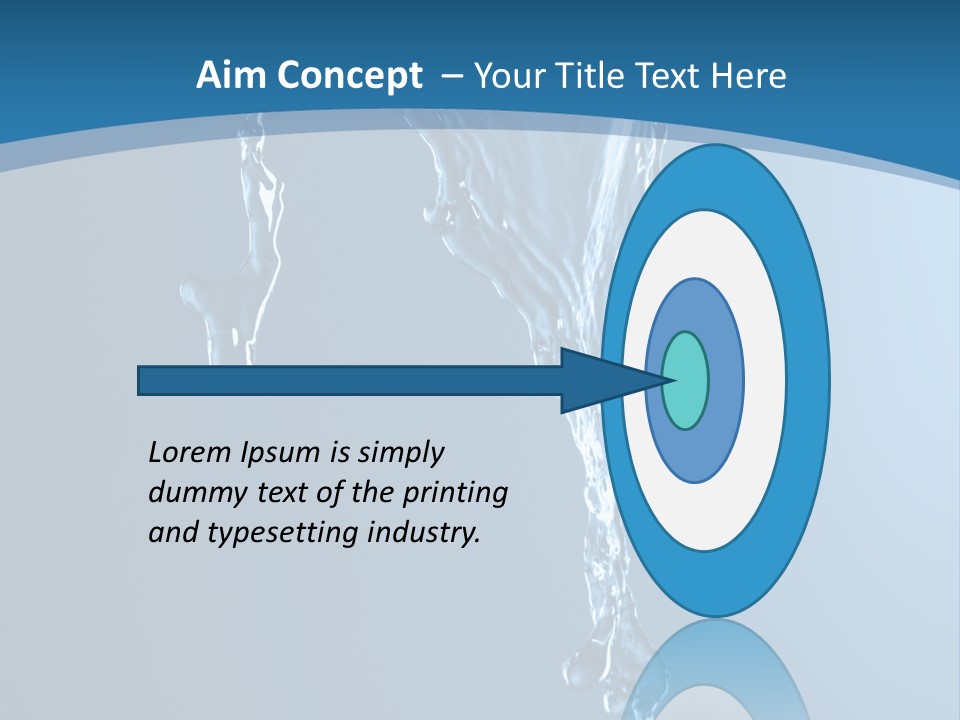 Aim Concept – Your Title Text Here

Lorem Ipsum is simply dummy text of the printing and typesetting industry.